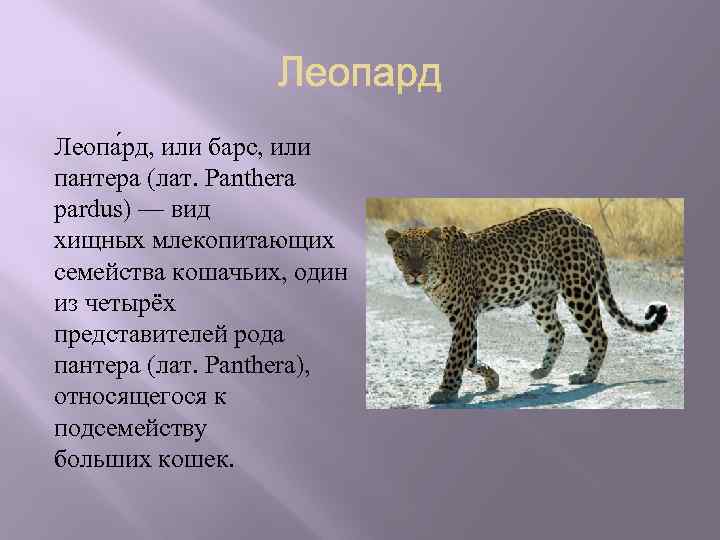 Леопард

Леопа́рд, или барс, или пантера (лат. Panthera pardus) — вид хищных млекопитающих семейства кошачьих, один из четырёх представителей рода пантера (лат. Panthera), относящегося к подсемейству больших кошек.